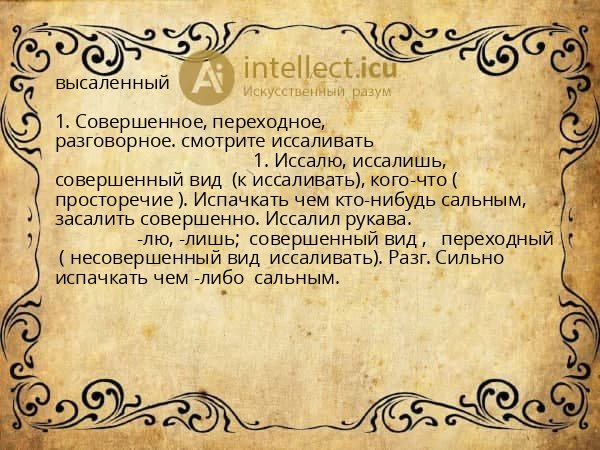 высаленный

Ai intellect.icu
Искусственный разум

1. Совершенное, переходное, разговорное. смотрите иссаливать

1. Иссалю, иссалишь, совершенный вид (к иссаливать), кого-что ( просторечие ). Испачкать чем кто-нибудь сальным, засалить совершенно. Иссалил рукава.

-лю, -лишь; совершенный вид , переходный ( несовершенный вид иссаливать). Разг. Сильно испачкать чем -либо сальным.